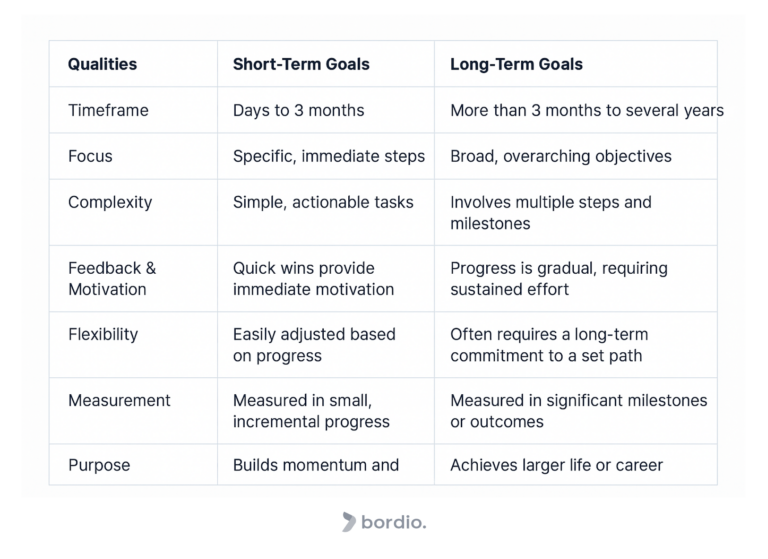 | Qualities | Short-Term Goals | Long-Term Goals |
|---|---|---|
| Timeframe | Days to 3 months | More than 3 months to several years |
| Focus | Specific, immediate steps | Broad, overarching objectives |
| Complexity | Simple, actionable tasks | Involves multiple steps and milestones |
| Feedback & Motivation | Quick wins provide immediate motivation | Progress is gradual, requiring sustained effort |
| Flexibility | Easily adjusted based on progress | Often requires a long-term commitment to a set path |
| Measurement | Measured in small, incremental progress | Measured in significant milestones or outcomes |
| Purpose | Builds momentum and | Achieves larger life or career |

bordio.